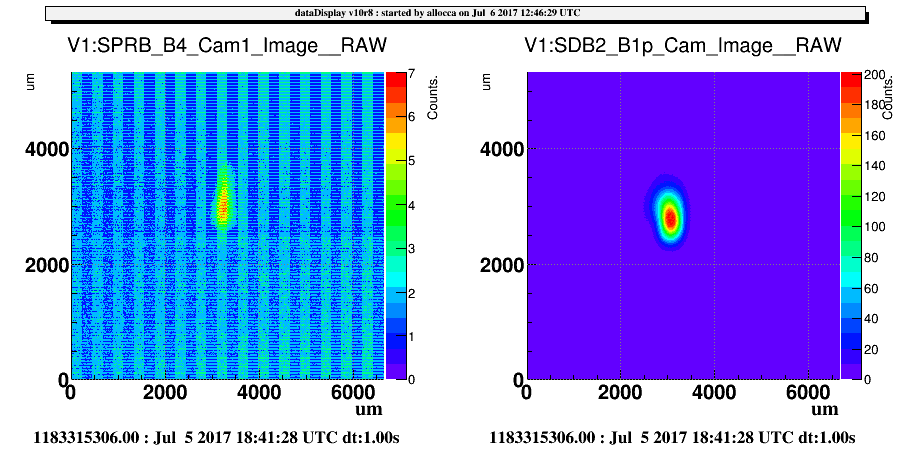 dataDisplay v10r8 : started by allocca on Jul 6 2017 12:46:29 UTC

V1:SPRB_B4_Cam1_Image__RAW

um

4000

2000

0

0

2000

4000

6000

um

7

6

5

4

3

2

1

0

Counts.

1183315306.00 : Jul 5 2017 18:41:28 UTC dt:1.00s

V1:SDB2_B1p_Cam_Image__RAW

um

4000

2000

0

0

2000

4000

6000

um

200

180

160

140

120

100

80

60

40

20

0

Counts.

1183315306.00 : Jul 5 2017 18:41:28 UTC dt:1.00s